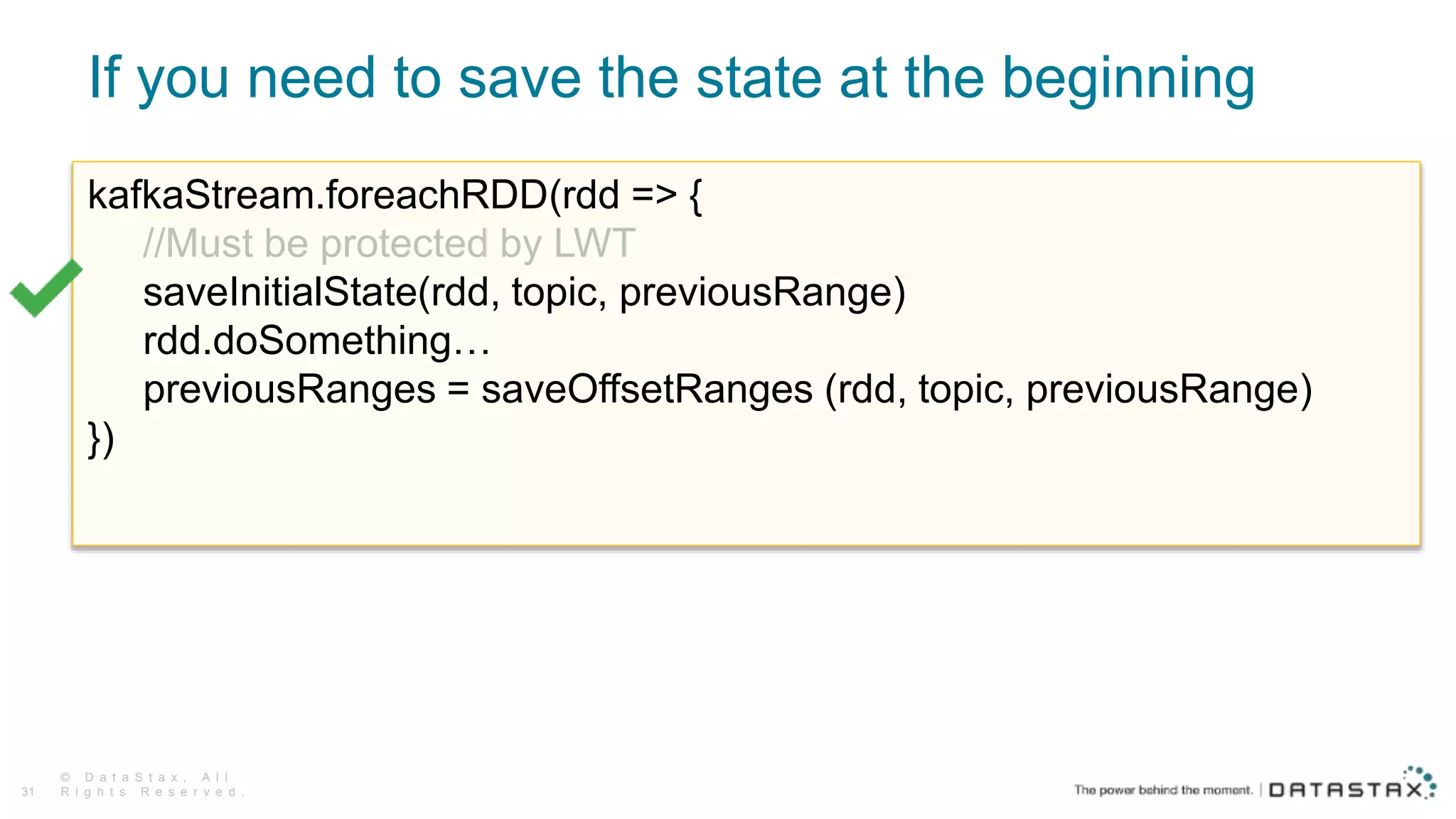 If you need to save the state at the beginning

kafkaStream.foreachRDD(rdd => {
//Must be protected by LWT
saveInitialState(rdd, topic, previousRange)
rdd.doSomething…
previousRanges = saveOffsetRanges (rdd, topic, previousRange)
})

31 © DataStax, All Rights Reserved.

The power behind the moment. | DATASTAX